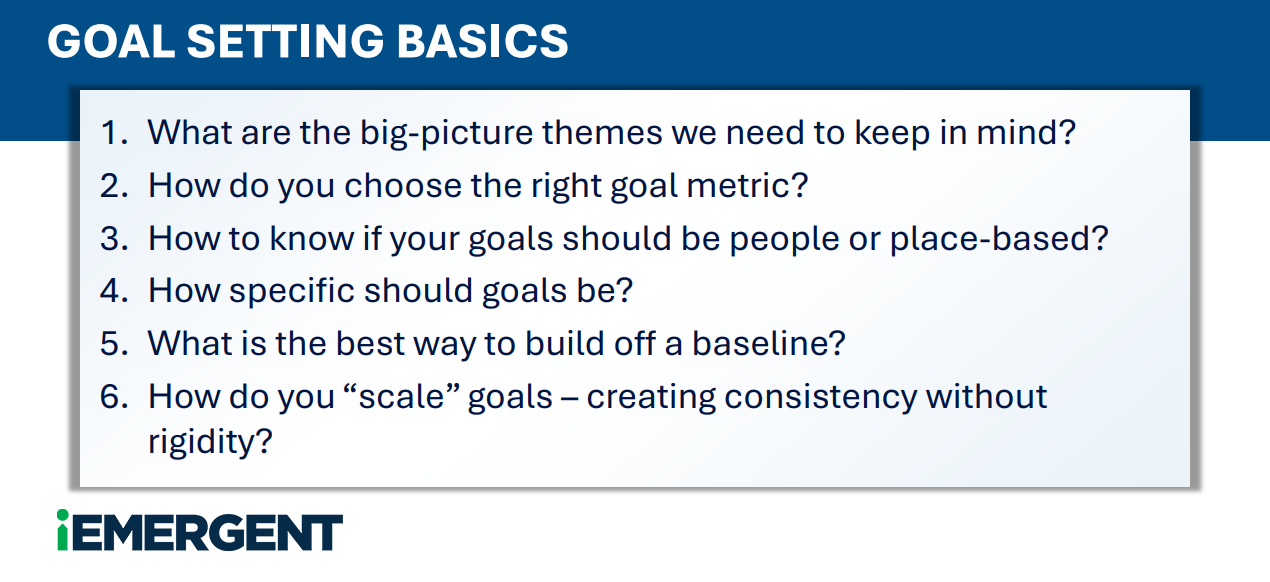 GOAL SETTING BASICS

1. What are the big-picture themes we need to keep in mind?
2. How do you choose the right goal metric?
3. How to know if your goals should be people or place-based?
4. How specific should goals be?
5. What is the best way to build off a baseline?
6. How do you “scale” goals – creating consistency without rigidity?

iEMERGENT